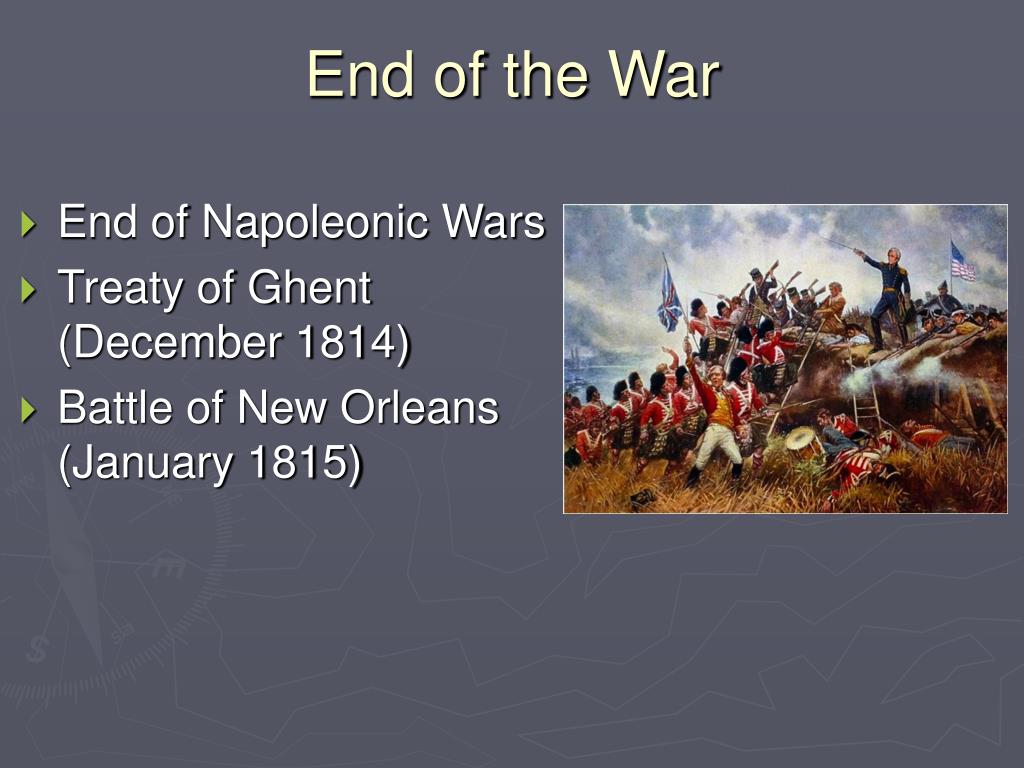 End of the War

End of Napoleonic Wars

Treaty of Ghent (December 1814)

Battle of New Orleans (January 1815)